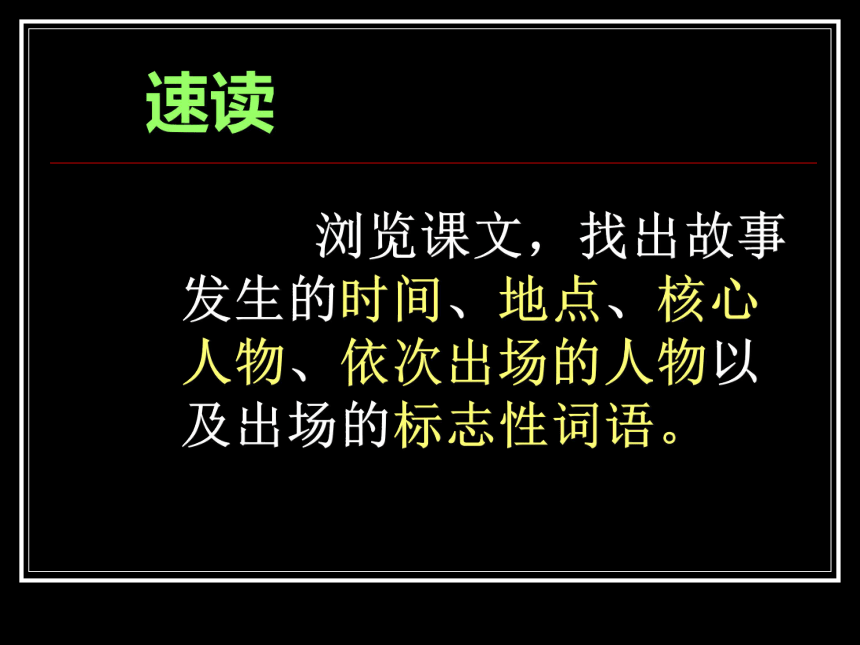 速读

浏览课文，找出故事发生的时间、地点、核心人物、依次出场的人物以及出场的标志性词语。